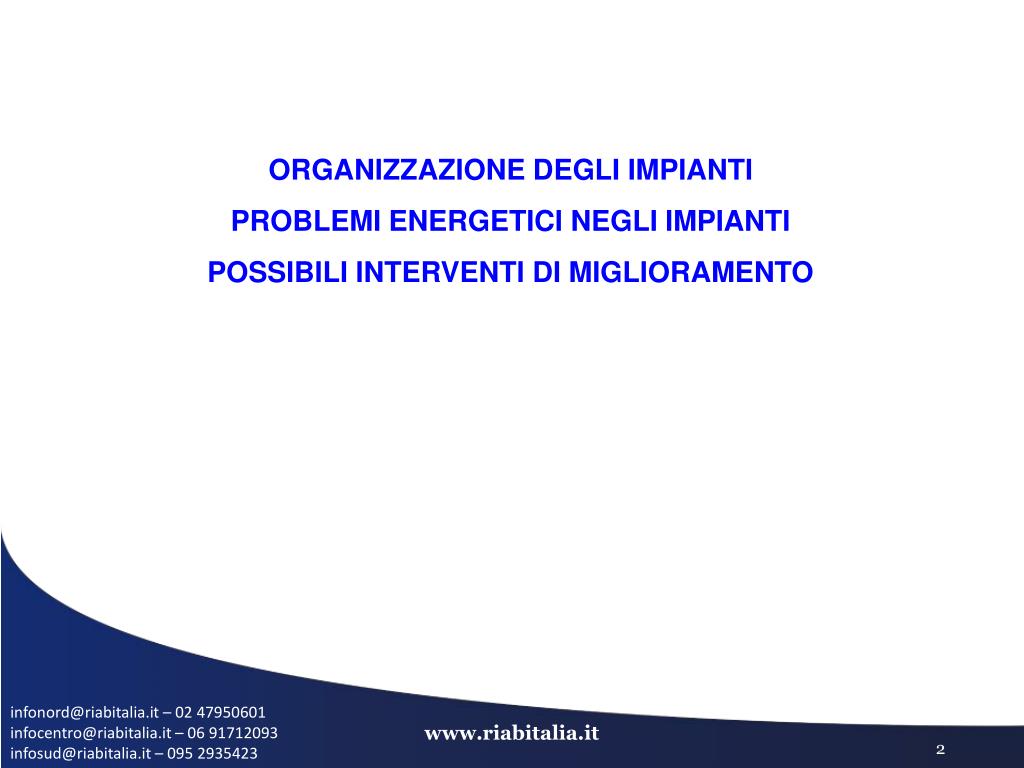 ORGANIZZAZIONE DEGLI IMPIANTI

PROBLEMI ENERGETICI NEGLI IMPIANTI

POSSIBILI INTERVENTI DI MIGLIORAMENTO

infonord@riabitalia.it – 02 47950601
infocentro@riabitalia.it – 06 91712093
infosud@riabitalia.it – 095 2935423

www.riabitalia.it

2